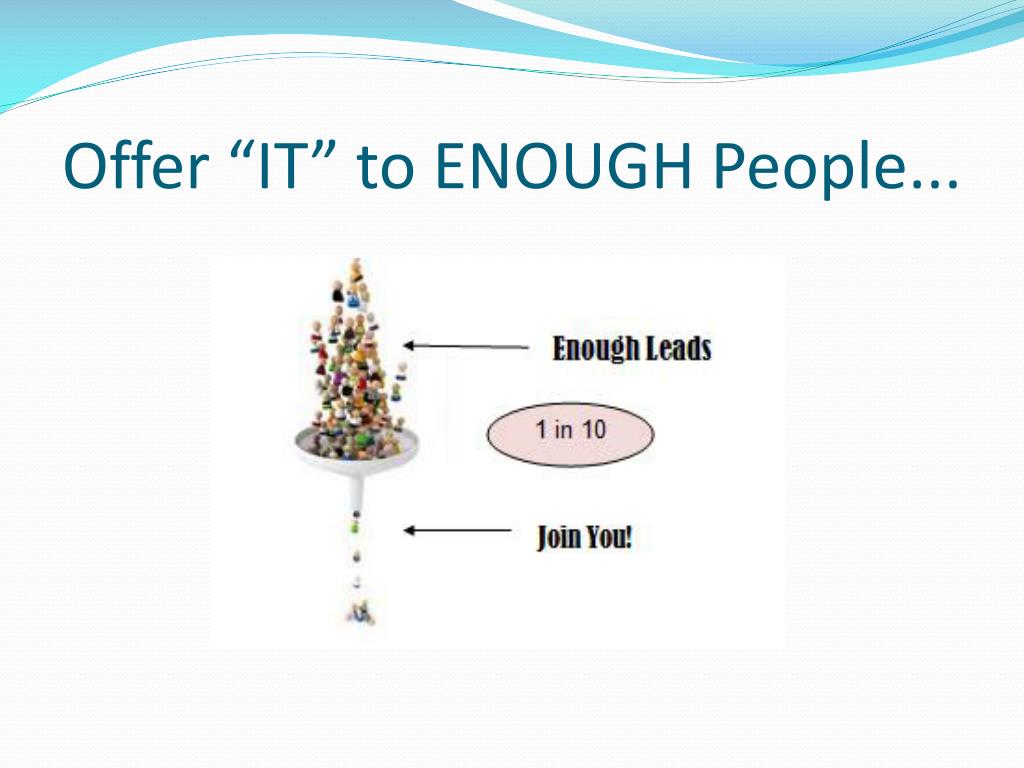 Offer “IT” to ENOUGH People...

Enough Leads

1 in 10

Join You!